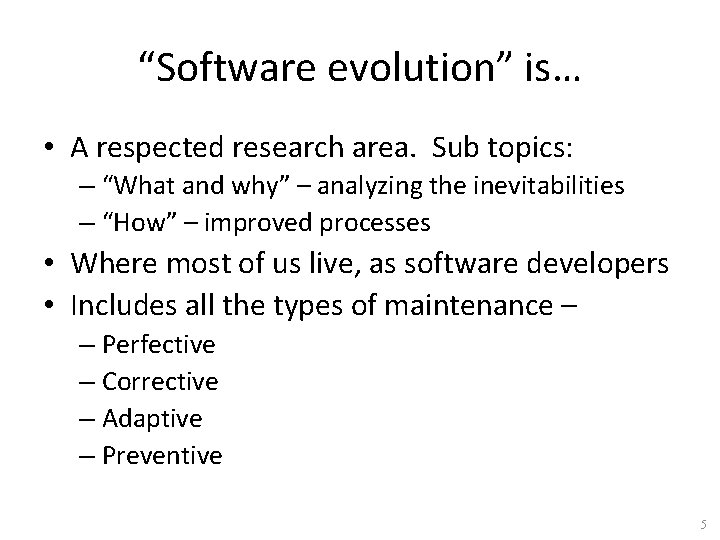 “Software evolution” is…

• A respected research area. Sub topics:
– “What and why” – analyzing the inevitabilities
– “How” – improved processes
• Where most of us live, as software developers
• Includes all the types of maintenance –
– Perfective
– Corrective
– Adaptive
– Preventive

5